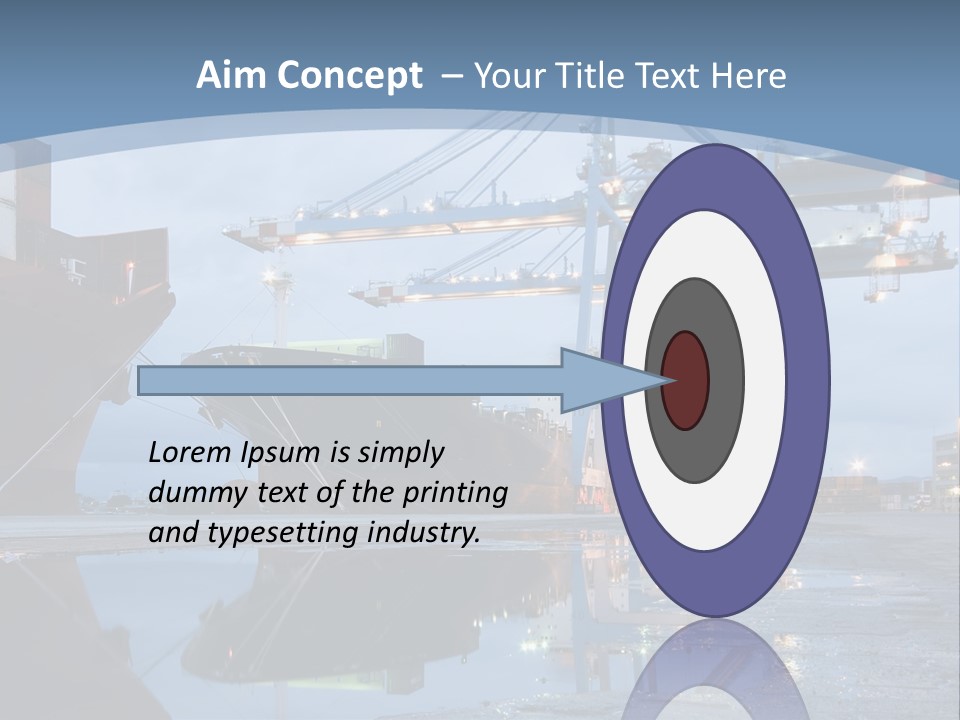 Aim Concept – Your Title Text Here

Lorem Ipsum is simply dummy text of the printing and typesetting industry.